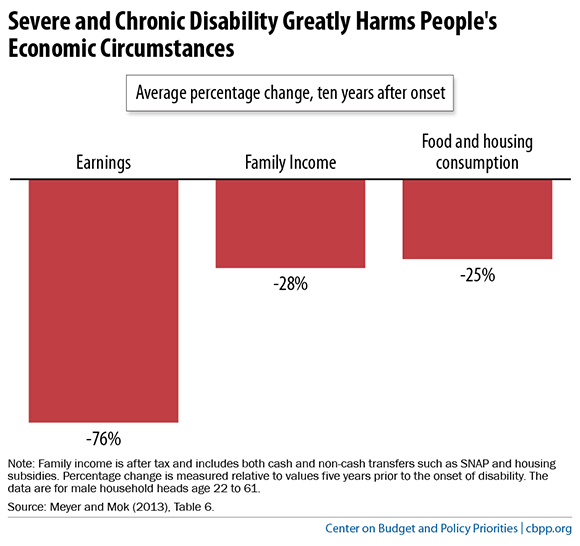 Severe and Chronic Disability Greatly Harms People's Economic Circumstances

Average percentage change, ten years after onset

Earnings

Family Income

Food and housing consumption

-76%

-28%

-25%

Note: Family income is after tax and includes both cash and non-cash transfers such as SNAP and housing subsidies. Percentage change is measured relative to values five years prior to the onset of disability. The data are for male household heads age 22 to 61.

Source: Meyer and Mok (2013), Table 6.

Center on Budget and Policy Priorities | cbpp.org